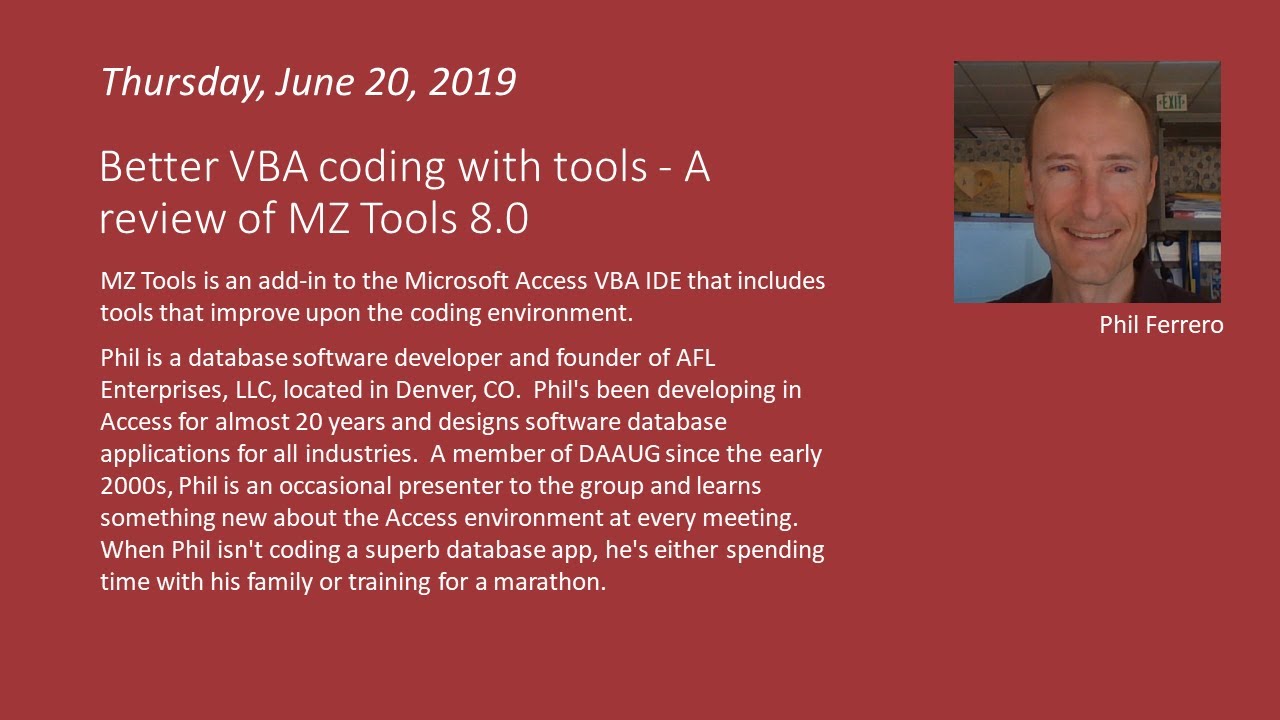 Thursday, June 20, 2019

Better VBA coding with tools - A review of MZ Tools 8.0

MZ Tools is an add-in to the Microsoft Access VBA IDE that includes tools that improve upon the coding environment.

Phil is a database software developer and founder of AFL Enterprises, LLC, located in Denver, CO. Phil's been developing in Access for almost 20 years and designs software database applications for all industries. A member of DAAUG since the early 2000s, Phil is an occasional presenter to the group and learns something new about the Access environment at every meeting. When Phil isn't coding a superb database app, he's either spending time with his family or training for a marathon.

EXIT

Phil Ferrero